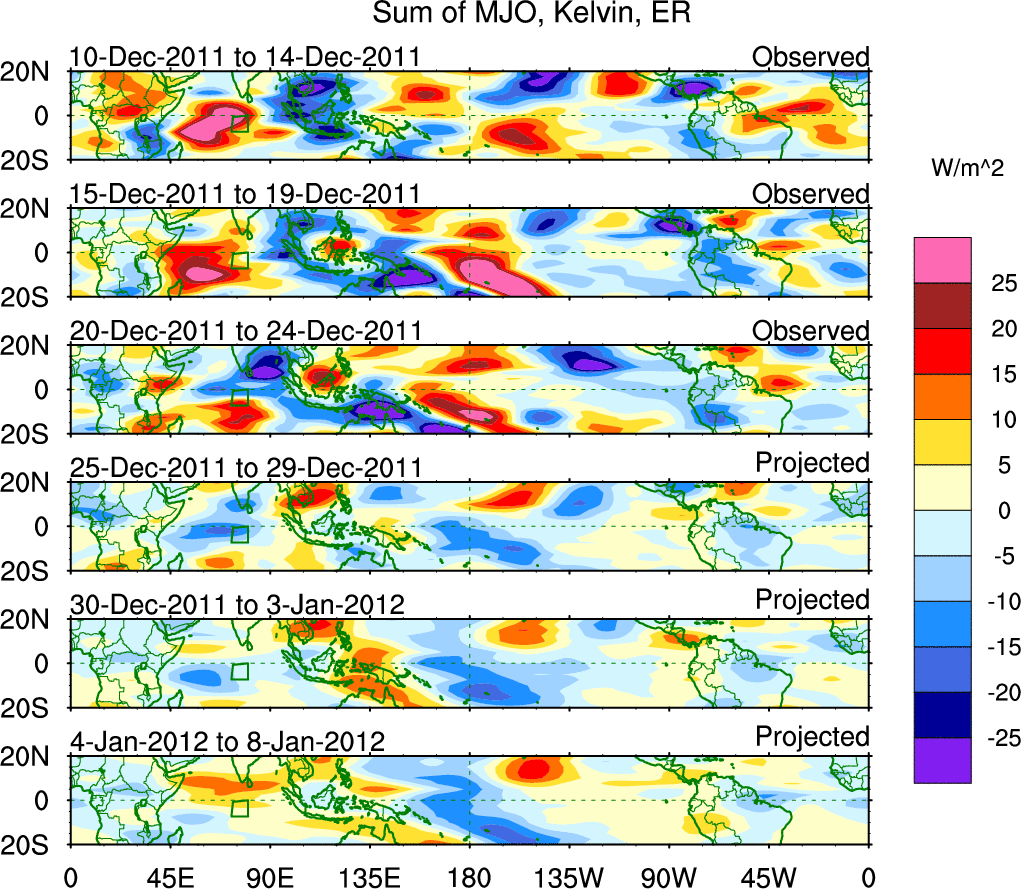 Sum of MJO, Kelvin, ER

10-Dec-2011 to 14-Dec-2011
Observed
20N
0
20S

15-Dec-2011 to 19-Dec-2011
Observed
20N
0
20S

20-Dec-2011 to 24-Dec-2011
Observed
20N
0
20S

25-Dec-2011 to 29-Dec-2011
Projected
20N
0
20S

30-Dec-2011 to 3-Jan-2012
Projected
20N
0
20S

4-Jan-2012 to 8-Jan-2012
Projected
20N
0
20S

0 45E 90E 135E 180 135W 90W 45W 0

W/m^2
25
20
15
10
5
0
-5
-10
-15
-20
-25